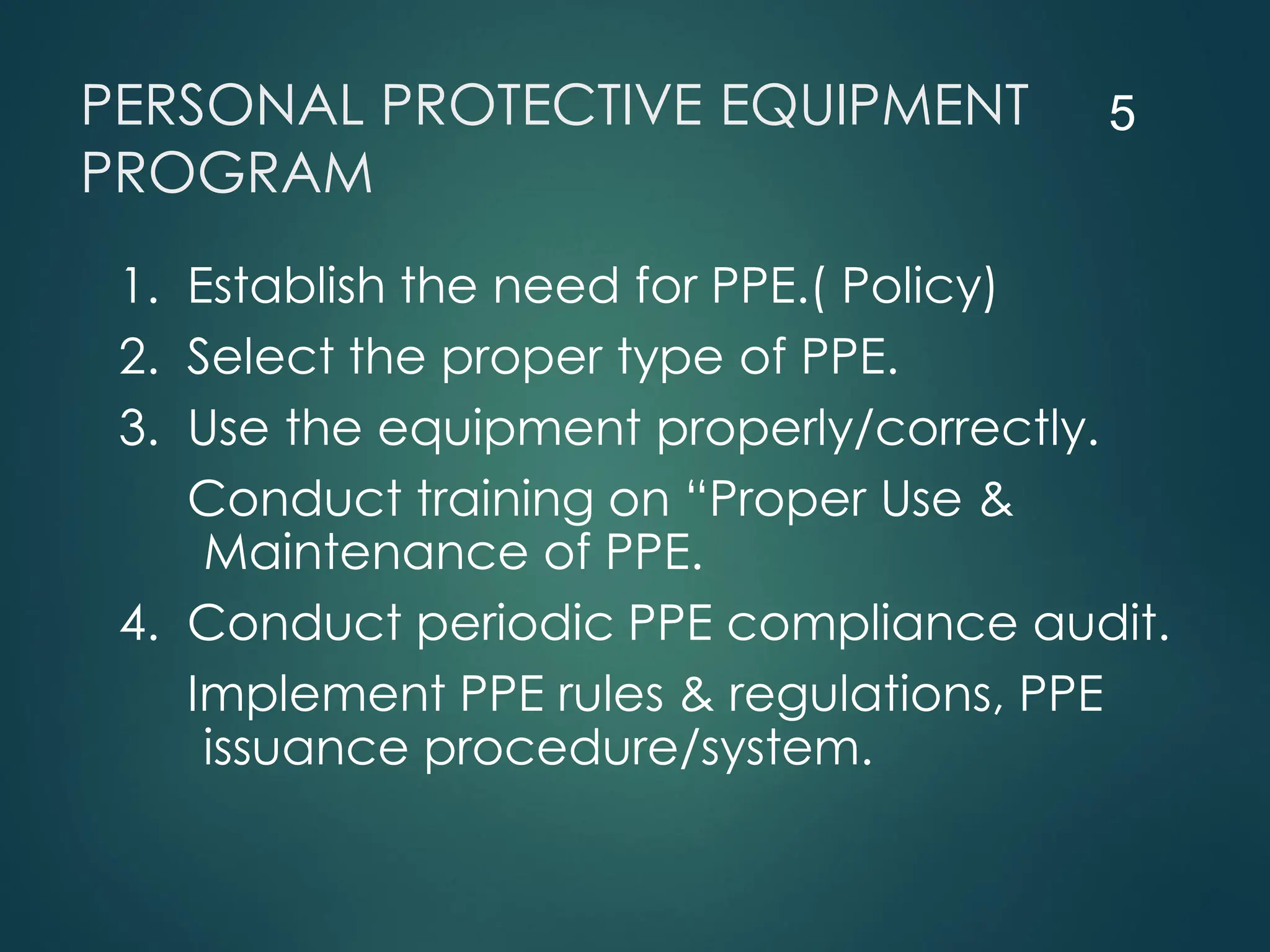 PERSONAL PROTECTIVE EQUIPMENT PROGRAM

5

1. Establish the need for PPE.( Policy)
2. Select the proper type of PPE.
3. Use the equipment properly/correctly.
Conduct training on “Proper Use & Maintenance of PPE.
4. Conduct periodic PPE compliance audit.
Implement PPE rules & regulations, PPE issuance procedure/system.